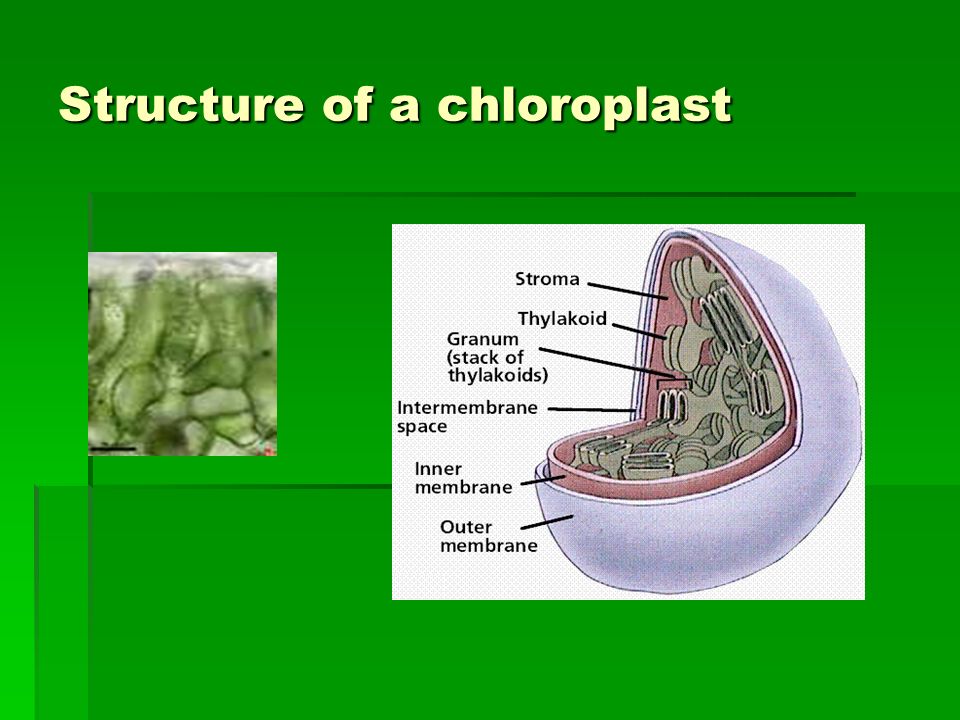 Structure of a chloroplast

Stroma
Thylakoid
Granum (stack of thylakoids)
Intermembrane space
Inner membrane
Outer membrane